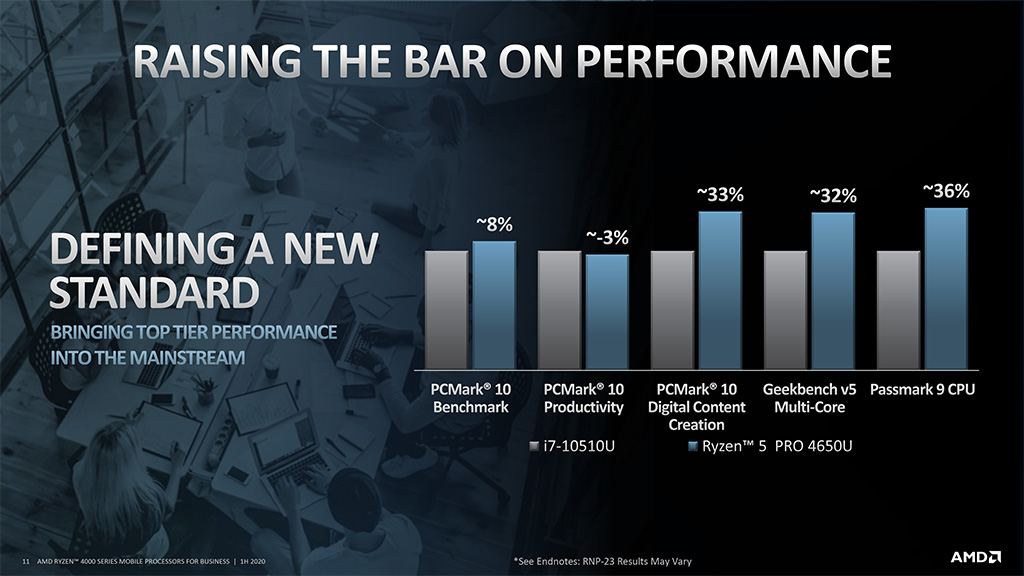 RAISING THE BAR ON PERFORMANCE

DEFINING A NEW STANDARD

BRINGING TOP TIER PERFORMANCE INTO THE MAINSTREAM

~8%
~-3%
~33%
~32%
~36%

PCMark® 10 Benchmark
PCMark® 10 Productivity
PCMark® 10 Digital Content Creation
Geekbench v5 Multi-Core
Passmark 9 CPU

i7-10510U
Ryzen™ 5 PRO 4650U

11 AMD RYZEN™ 4000 SERIES MOBILE PROCESSORS FOR BUSINESS | 1H 2020

*See Endnotes: RNP-23 Results May Vary

AMD